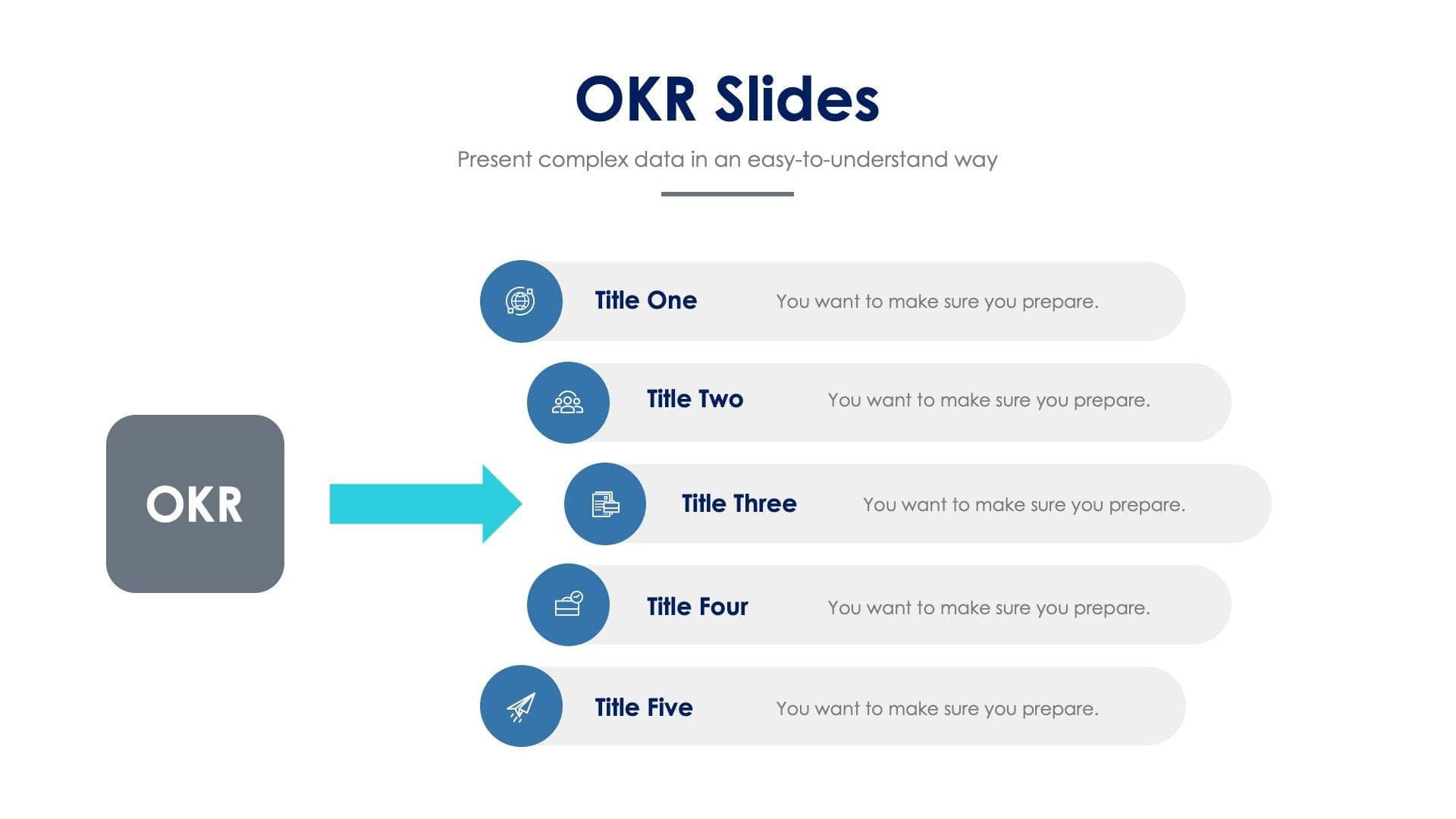 OKR Slides

Present complex data in an easy-to-understand way

OKR

Title One You want to make sure you prepare.

Title Two You want to make sure you prepare.

Title Three You want to make sure you prepare.

Title Four You want to make sure you prepare.

Title Five You want to make sure you prepare.